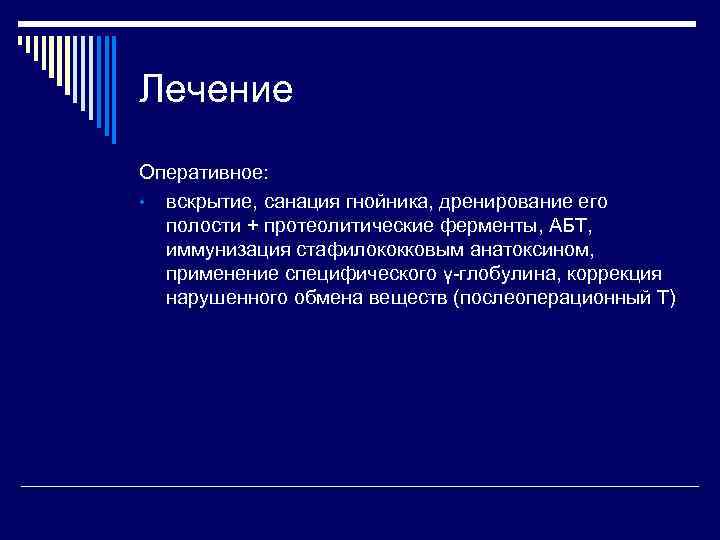 Лечение

Оперативное:

• вскрытие, санация гнойника, дренирование его полости + протеолитические ферменты, АБТ, иммунизация стафилококковым анатоксином, применение специфического γ-глобулина, коррекция нарушенного обмена веществ (послеоперационный Т)